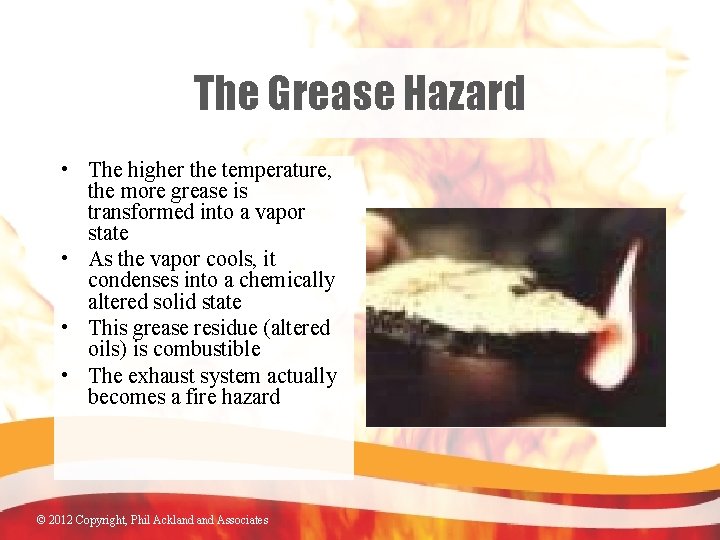 The Grease Hazard

• The higher the temperature, the more grease is transformed into a vapor state
• As the vapor cools, it condenses into a chemically altered solid state
• This grease residue (altered oils) is combustible
• The exhaust system actually becomes a fire hazard

© 2012 Copyright, Phil Ackland and Associates